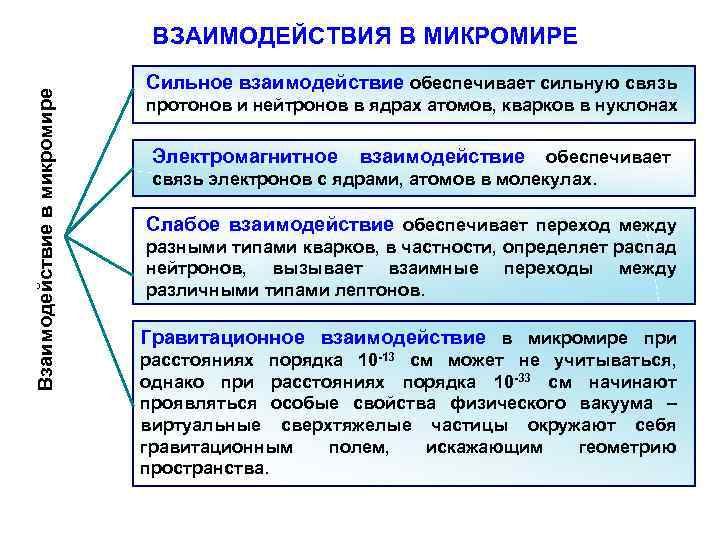 ВЗАИМОДЕЙСТВИЯ В МИКРОМИРЕ

Взаимодействие в микромире

Сильное взаимодействие обеспечивает сильную связь протонов и нейтронов в ядрах атомов, кварков в нуклонах

Электромагнитное взаимодействие обеспечивает связь электронов с ядрами, атомов в молекулах.

Слабое взаимодействие обеспечивает переход между разными типами кварков, в частности, определяет распад нейтронов, вызывает взаимные переходы между различными типами лептонов.

Гравитационное взаимодействие в микромире при расстояниях порядка $10^{-13}$ см может не учитываться, однако при расстояниях порядка $10^{-33}$ см начинают проявляться особые свойства физического вакуума – виртуальные сверхтяжелые частицы окружают себя гравитационным полем, искажающим геометрию пространства.